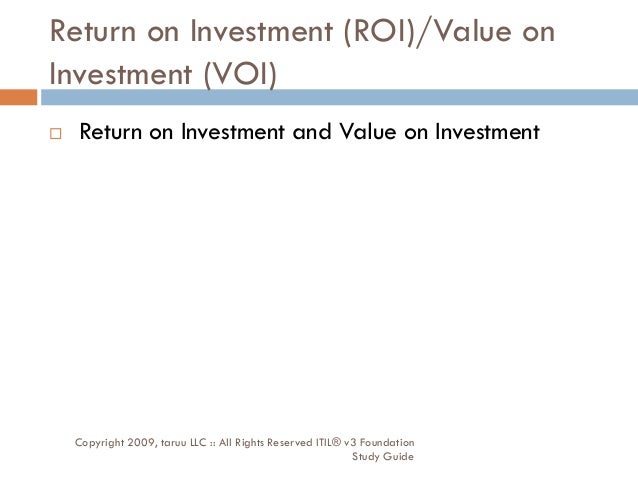 Return on Investment (ROI)/Value on Investment (VOI)

□ Return on Investment and Value on Investment

Copyright 2009, taruu LLC :: All Rights Reserved ITIL® v3 Foundation Study Guide